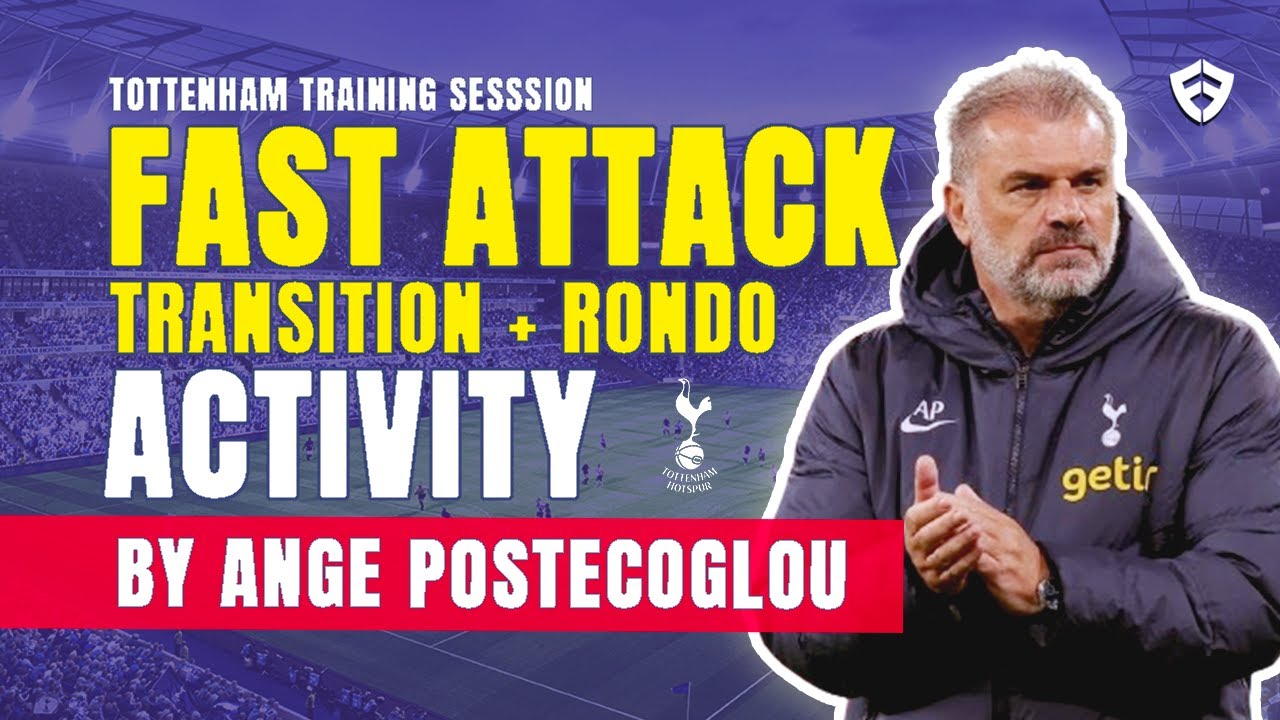 TOTTENHAM TRAINING SESSSION
FAST ATTACK
TRANSITION + RONDO
ACTIVITY

TOTTENHAM HOTSPUR

BY ANGE POSTECOGLOU

AP

getir